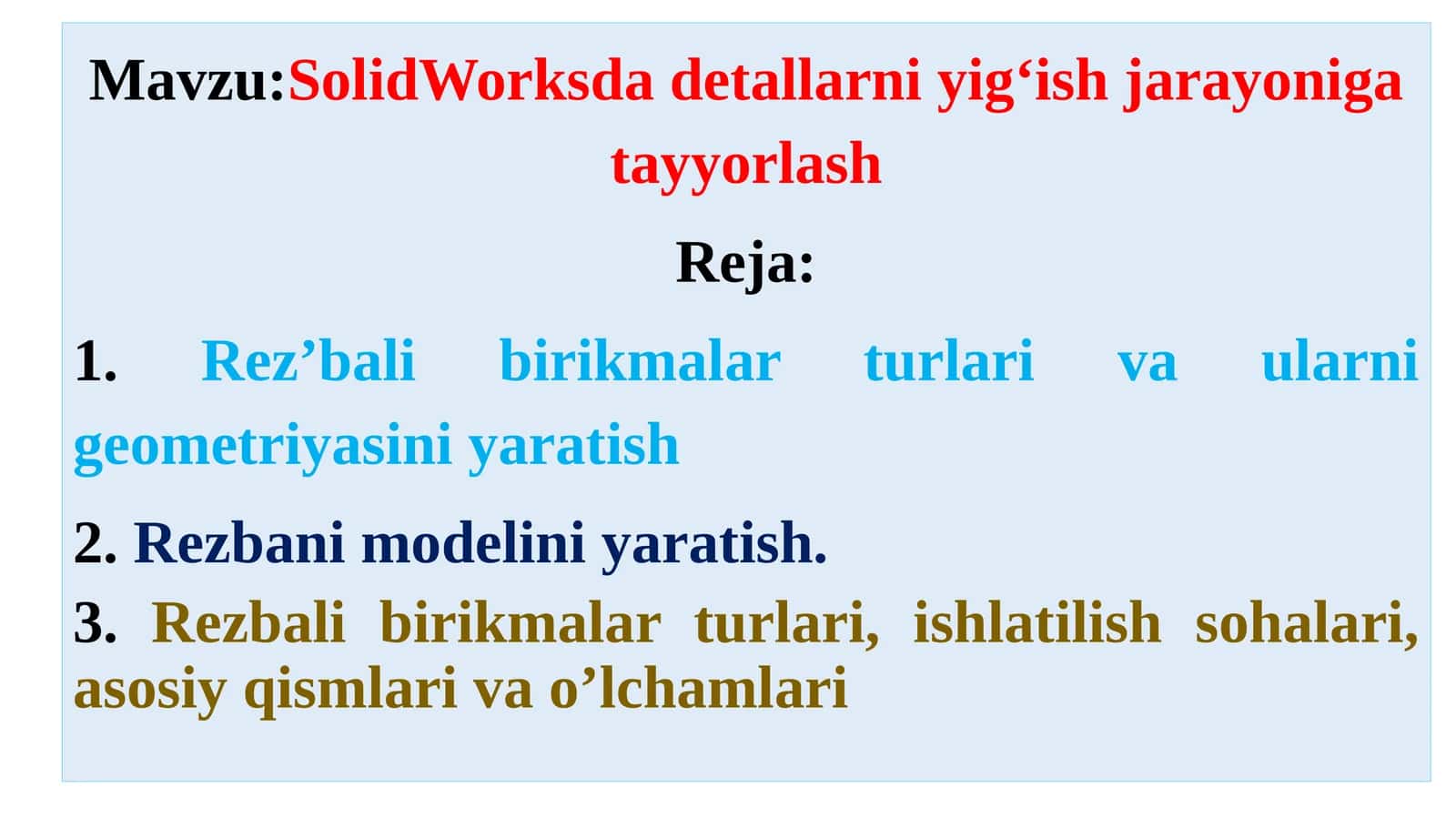 Mavzu:SolidWorksda detallarni yig‘ish jarayoniga tayyorlash

Reja:

1. Rez’bali birikmalar turlari va ularni geometriyasini yaratish

2. Rezbani modelini yaratish.

3. Rezbali birikmalar turlari, ishlatilish sohalari, asosiy qismlari va o’lchamlari